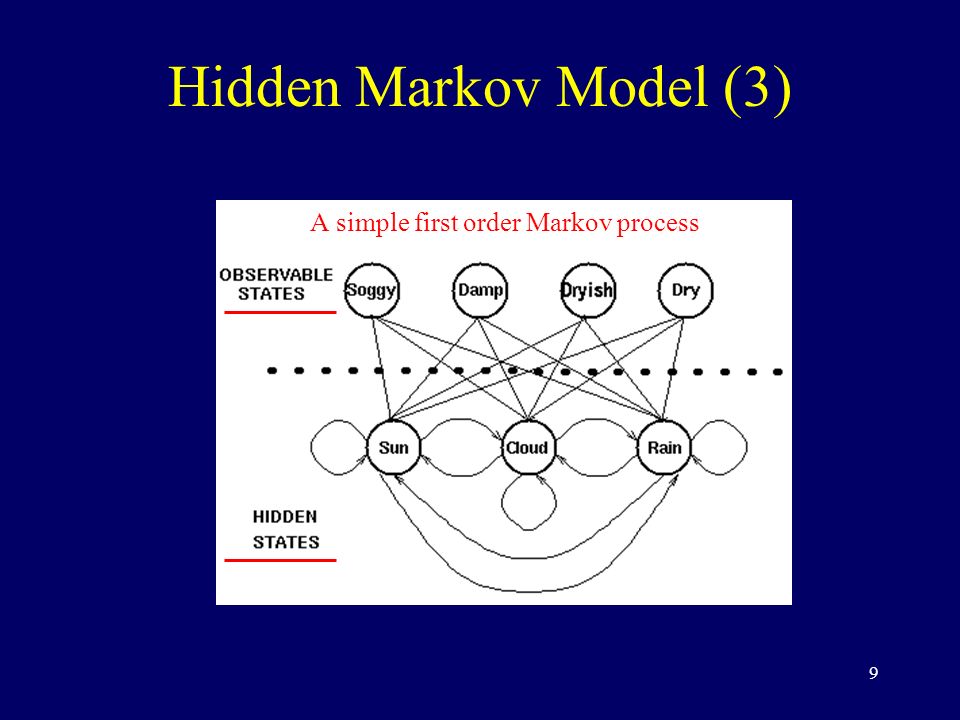 Hidden Markov Model (3)

A simple first order Markov process

OBSERVABLE STATES

Soggy

Damp

Dryish

Dry

Sun

Cloud

Rain

HIDDEN STATES

9